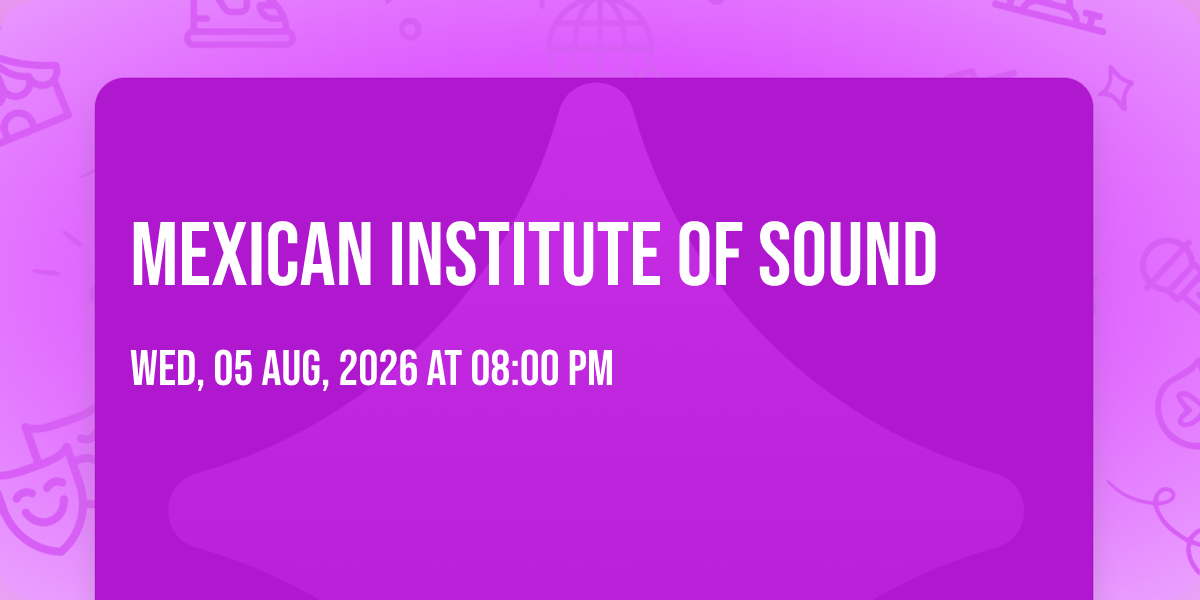 MEXICAN INSTITUTE OF SOUND

WED, 05 AUG, 2026 AT 08:00 PM